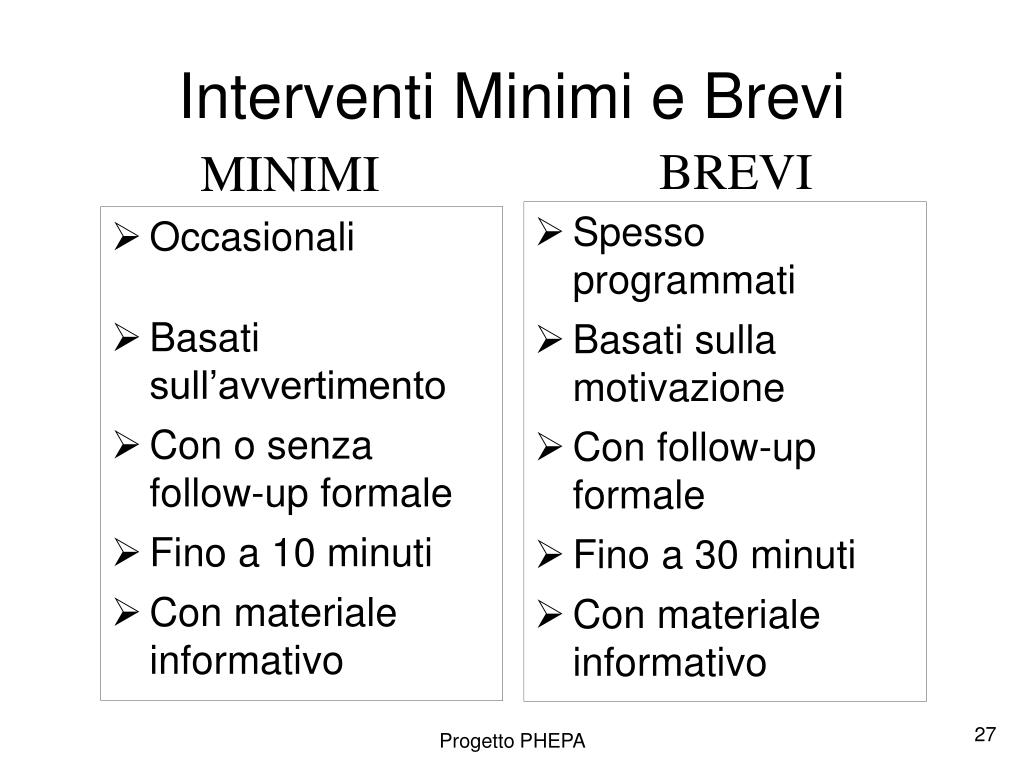 Interventi Minimi e Brevi

MINIMI

➢ Occasionali

➢ Basati sull’avvertimento

➢ Con o senza follow-up formale

➢ Fino a 10 minuti

➢ Con materiale informativo

BREVI

➢ Spesso programmati

➢ Basati sulla motivazione

➢ Con follow-up formale

➢ Fino a 30 minuti

➢ Con materiale informativo

Progetto PHEPA

27